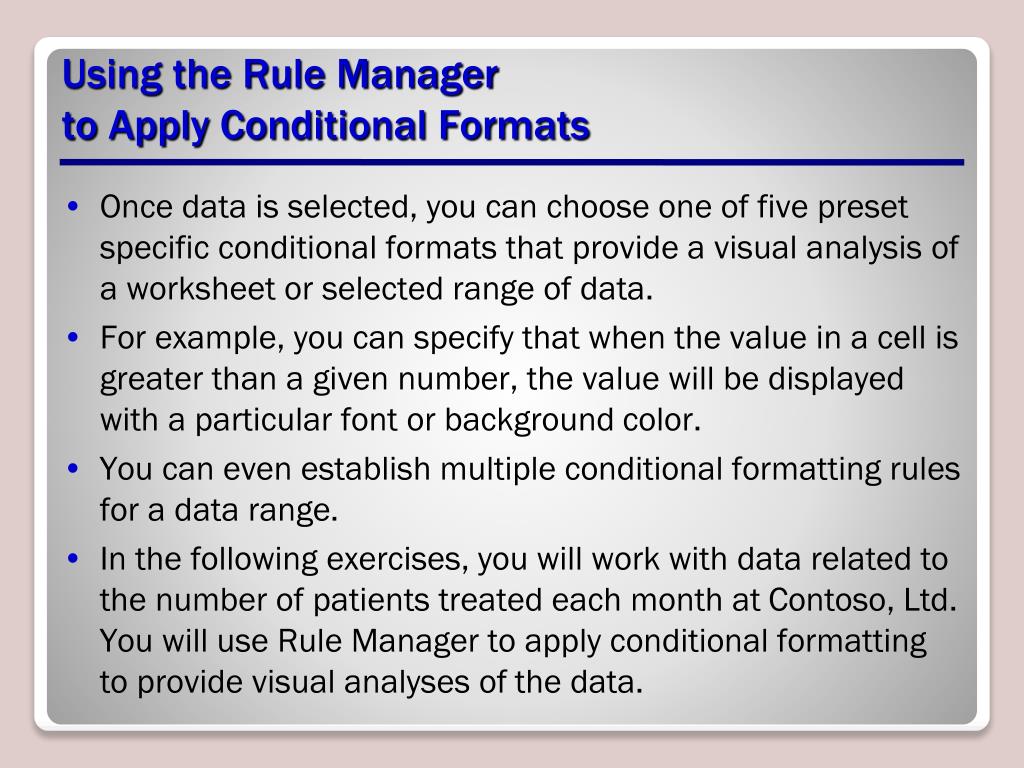 Using the Rule Manager
to Apply Conditional Formats

• Once data is selected, you can choose one of five preset specific conditional formats that provide a visual analysis of a worksheet or selected range of data.
• For example, you can specify that when the value in a cell is greater than a given number, the value will be displayed with a particular font or background color.
• You can even establish multiple conditional formatting rules for a data range.
• In the following exercises, you will work with data related to the number of patients treated each month at Contoso, Ltd. You will use Rule Manager to apply conditional formatting to provide visual analyses of the data.